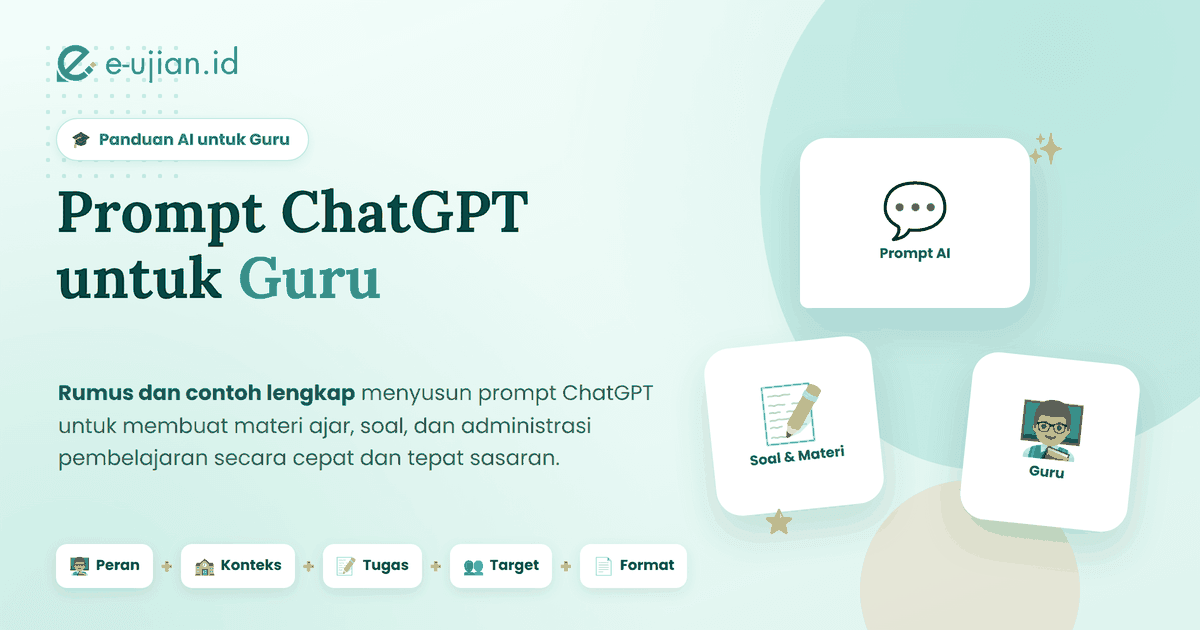 e-ujian.id

Panduan AI untuk Guru

Prompt ChatGPT untuk Guru

Rumus dan contoh lengkap menyusun prompt ChatGPT untuk membuat materi ajar, soal, dan administrasi pembelajaran secara cepat dan tepat sasaran.

Peran + Konteks + Tugas + Target + Format

Prompt AI

Soal & Materi

Guru